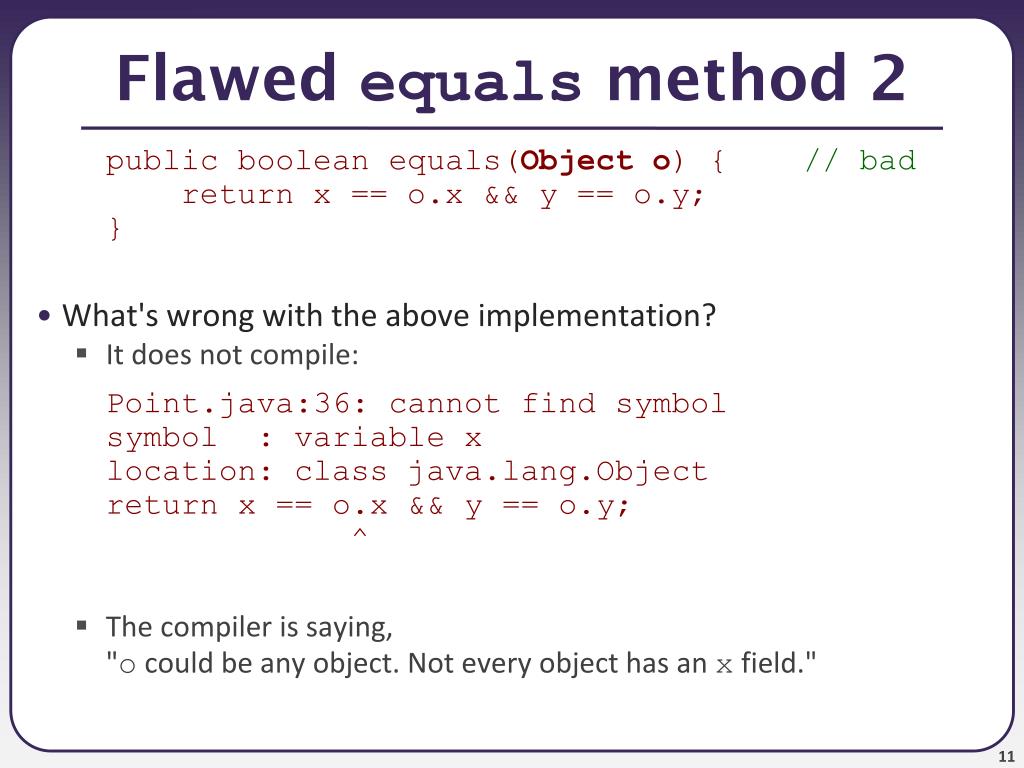 Flawed equals method 2

public boolean equals(Object o) { // bad
    return x == o.x && y == o.y;
}

• What's wrong with the above implementation?
▪ It does not compile:

Point.java:36: cannot find symbol
symbol  : variable x
location: class java.lang.Object
return x == o.x && y == o.y;
              ^

▪ The compiler is saying,
"o could be any object. Not every object has an x field."

11